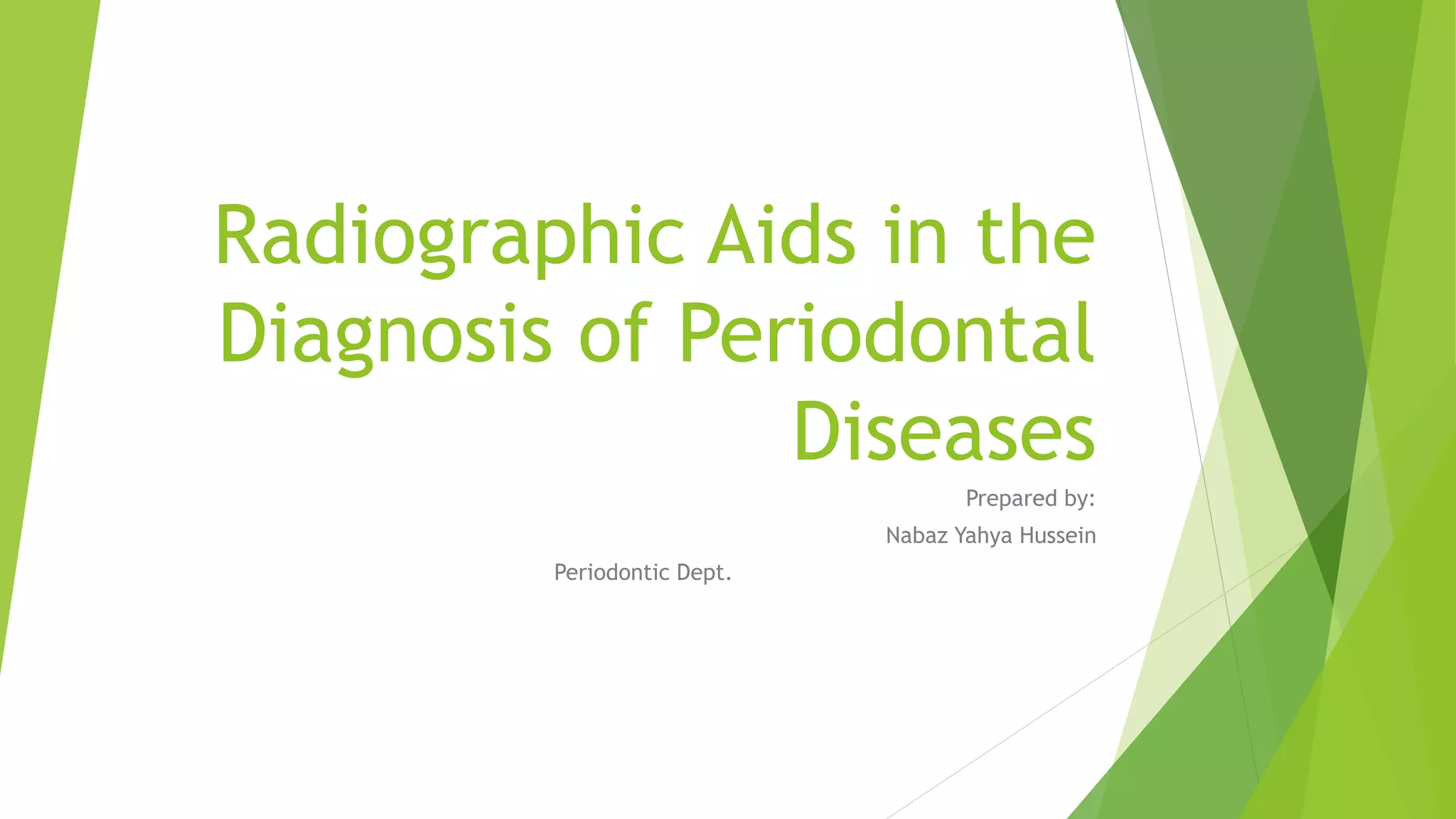 Radiographic Aids in the Diagnosis of Periodontal Diseases

Prepared by:

Nabaz Yahya Hussein

Periodontic Dept.